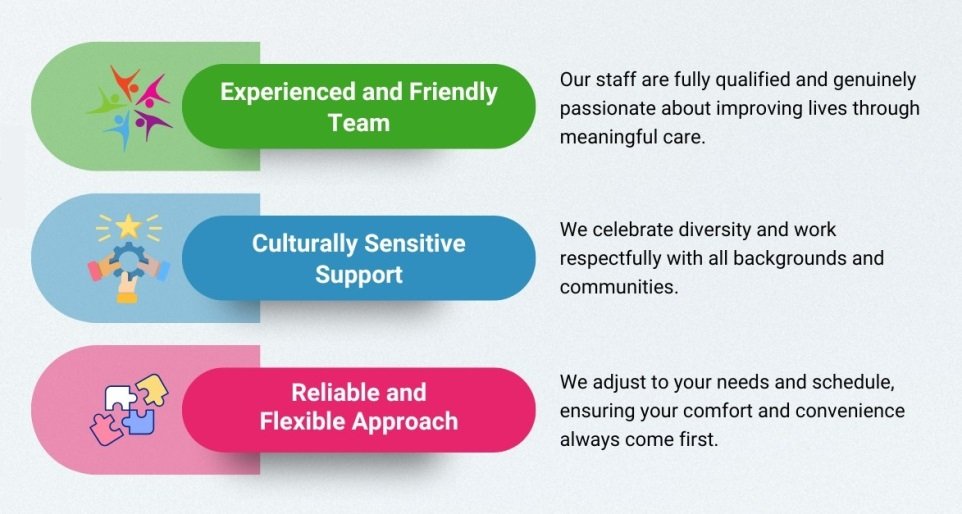 Experienced and Friendly Team

Our staff are fully qualified and genuinely passionate about improving lives through meaningful care.

Culturally Sensitive Support

We celebrate diversity and work respectfully with all backgrounds and communities.

Reliable and Flexible Approach

We adjust to your needs and schedule, ensuring your comfort and convenience always come first.